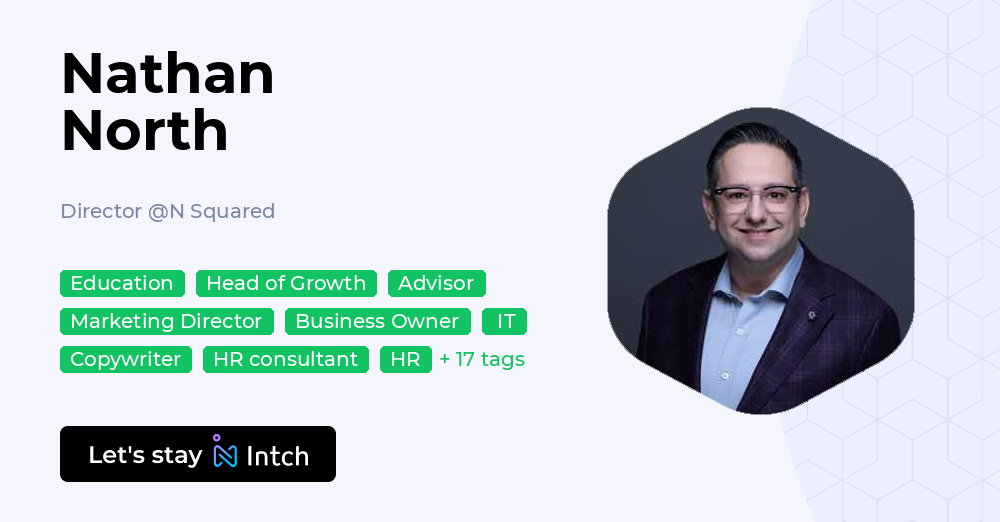 Nathan North

Director @N Squared

Education Head of Growth Advisor Marketing Director Business Owner IT Copywriter HR consultant HR + 17 tags

Let's stay Intch